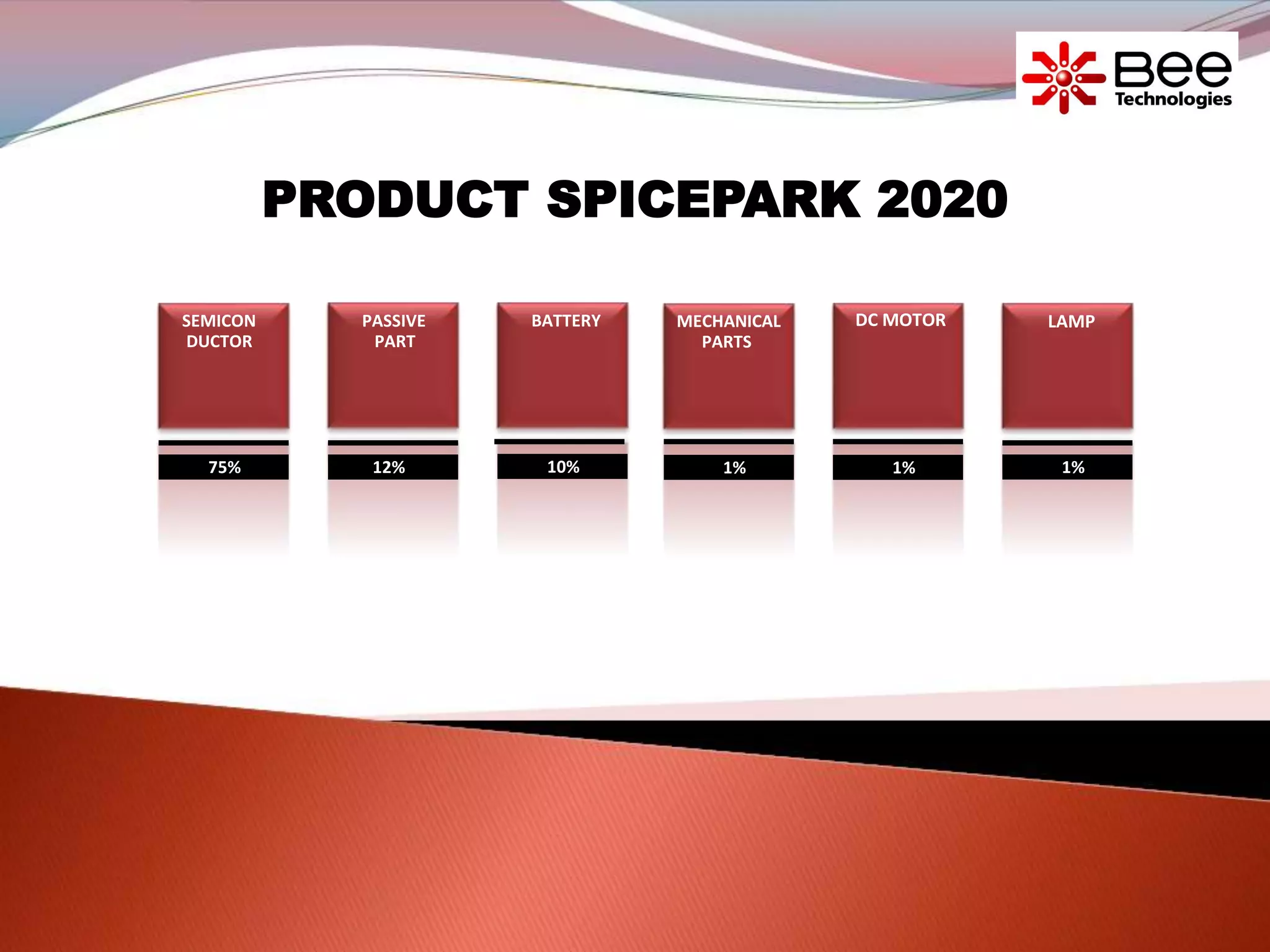 Bee
Technologies

PRODUCT SPICEPARK 2020

SEMICON DUCTOR

75%

PASSIVE PART

12%

BATTERY

10%

MECHANICAL PARTS

1%

DC MOTOR

1%

LAMP

1%